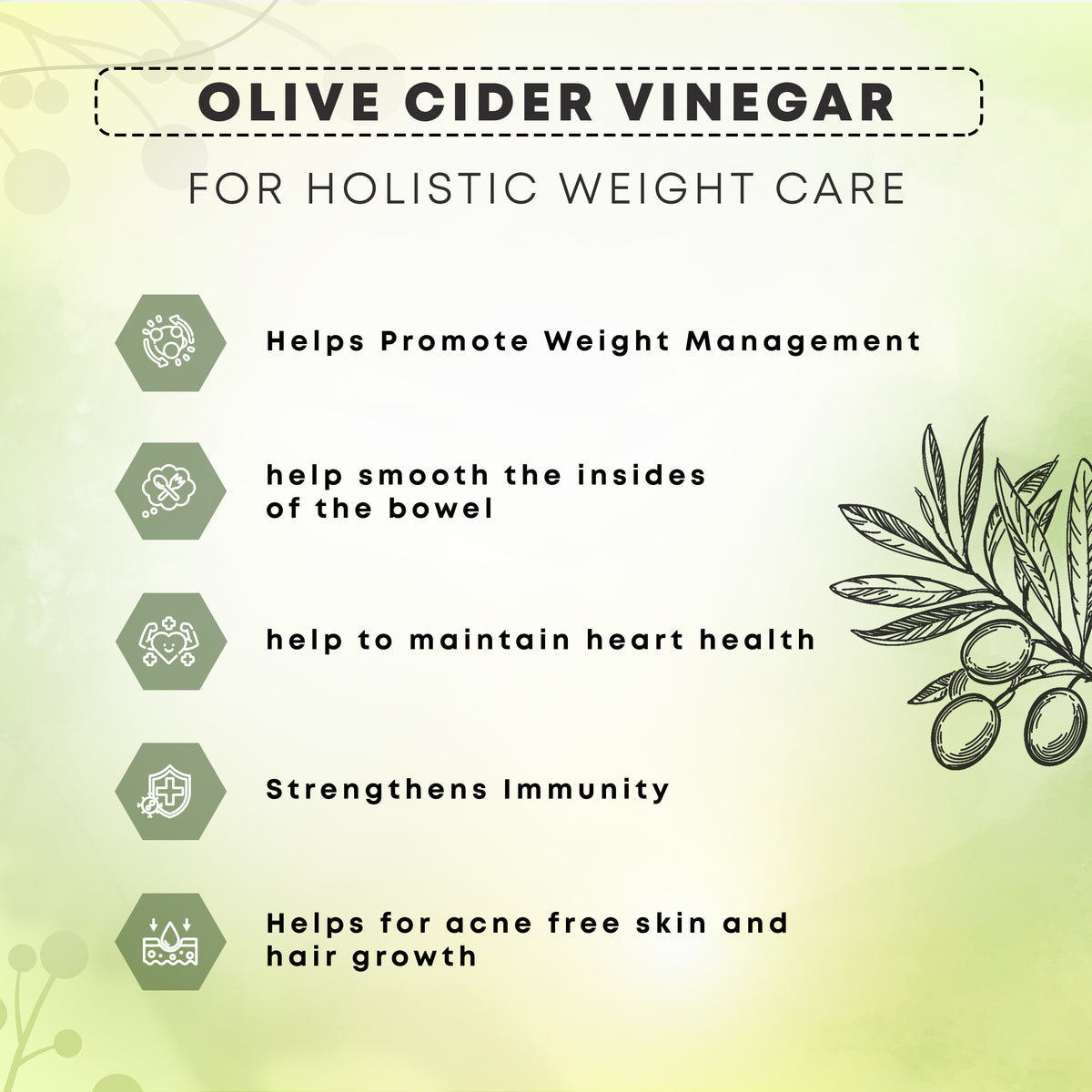 OLIVE CIDER VINEGAR

FOR HOLISTIC WEIGHT CARE

Helps Promote Weight Management

help smooth the insides of the bowel

help to maintain heart health

Strengthens Immunity

Helps for acne free skin and hair growth